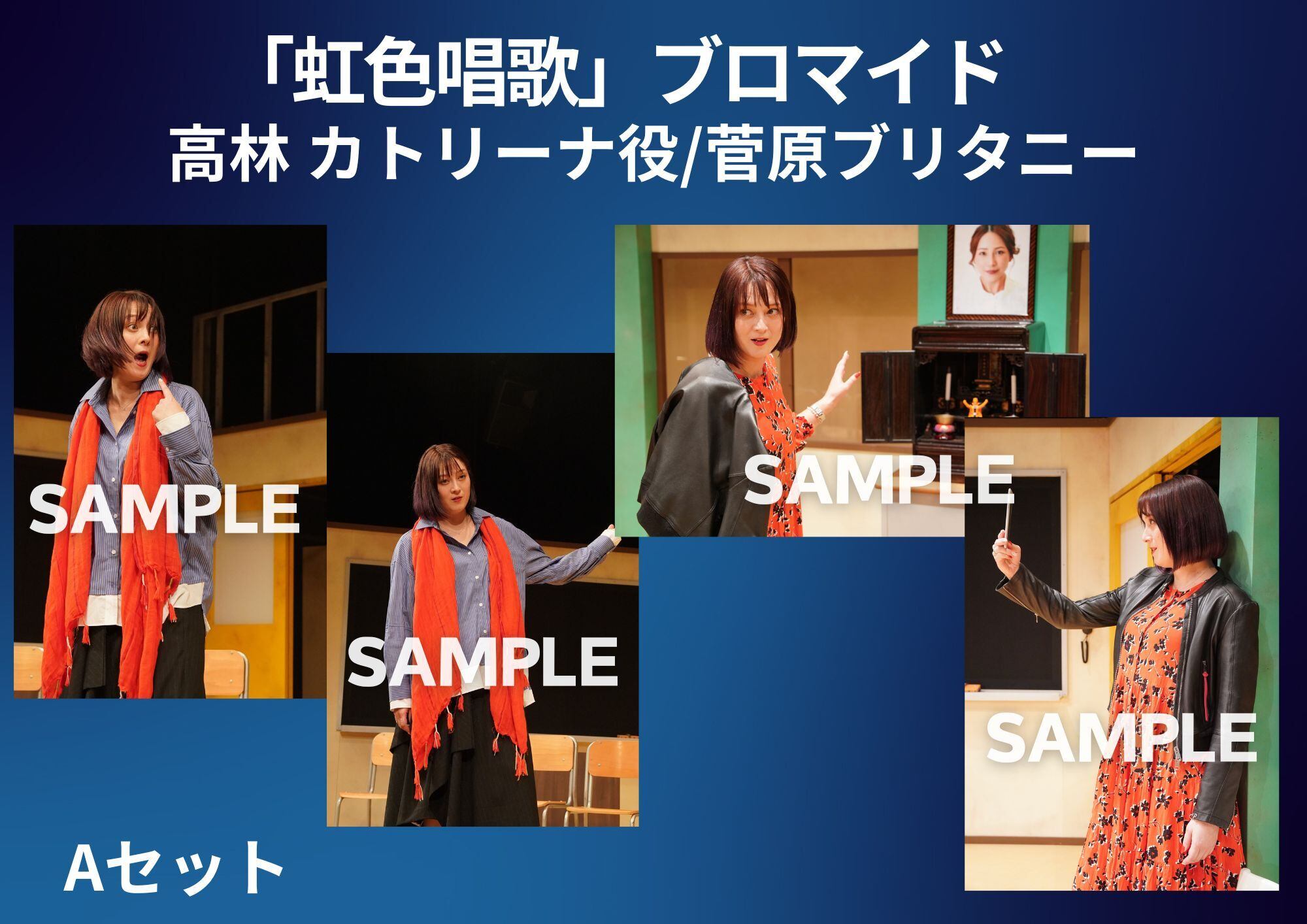 「虹色唱歌」ブロマイド
高林 カトリーナ役/菅原ブリタニー

SAMPLE

SAMPLE

SAMPLE

SAMPLE

Aセット